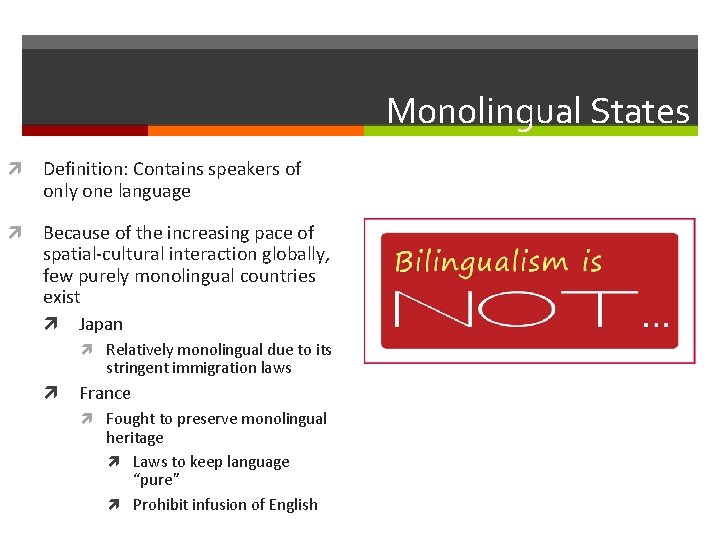 Monolingual States

Definition: Contains speakers of only one language

Because of the increasing pace of spatial-cultural interaction globally, few purely monolingual countries exist

Japan

Relatively monolingual due to its stringent immigration laws

France

Fought to preserve monolingual heritage

Laws to keep language "pure"

Prohibit infusion of English

Bilingualism is NOT...